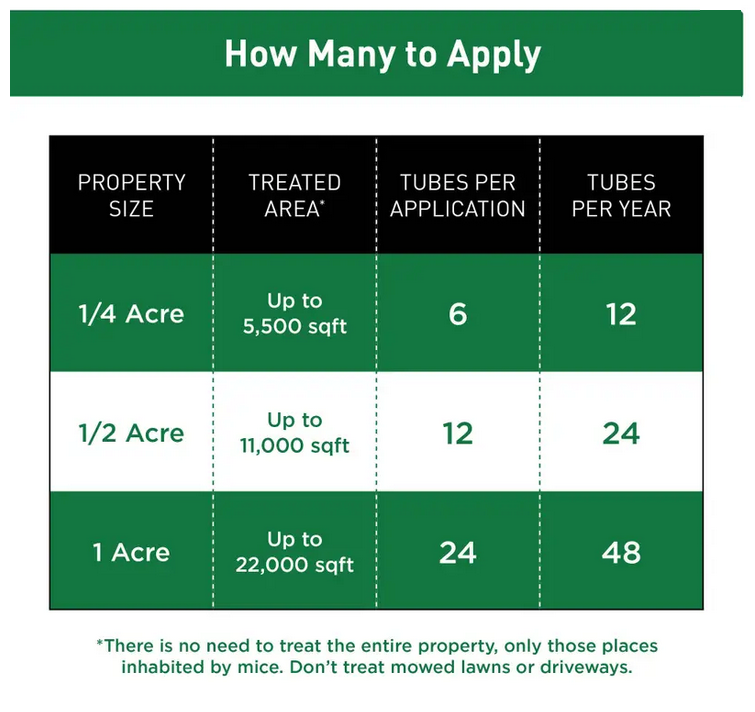 How Many to Apply

| PROPERTY SIZE | TREATED AREA* | TUBES PER APPLICATION | TUBES PER YEAR |
|---|---|---|---|
| 1/4 Acre | Up to 5,500 sqft | 6 | 12 |
| 1/2 Acre | Up to 11,000 sqft | 12 | 24 |
| 1 Acre | Up to 22,000 sqft | 24 | 48 |

*There is no need to treat the entire property, only those places inhabited by mice. Don't treat mowed lawns or driveways.